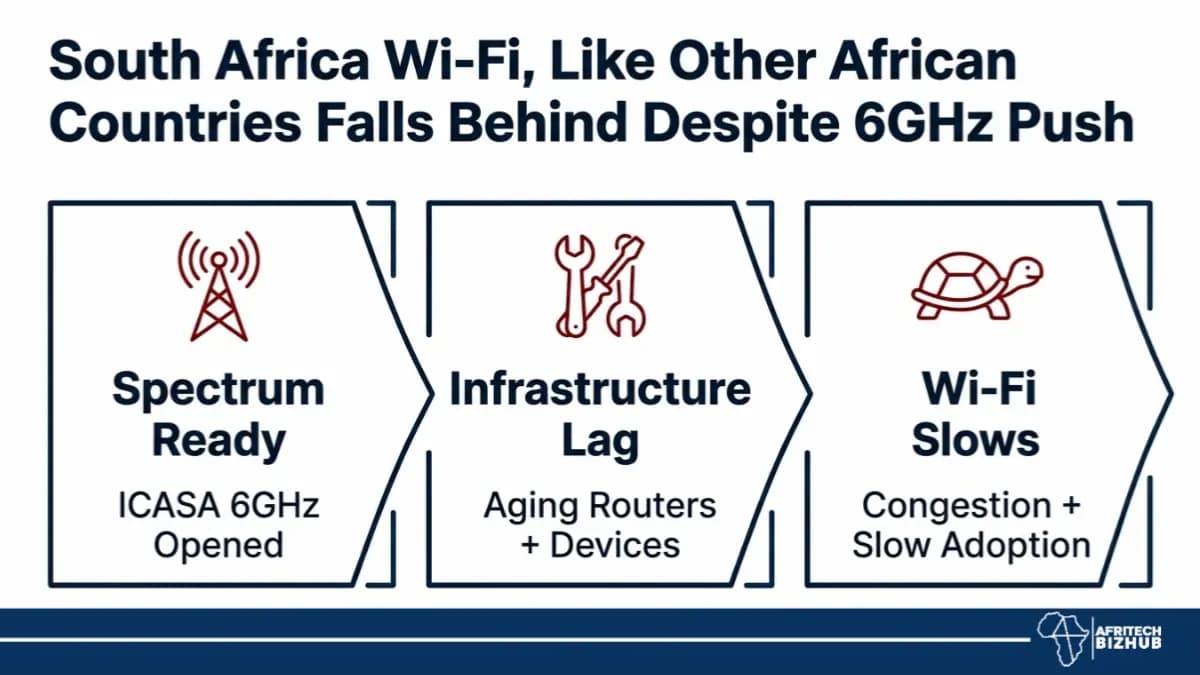 South Africa Wi-Fi, Like Other African Countries Falls Behind Despite 6GHz Push

Spectrum Ready

ICASA 6GHz Opened

Infrastructure Lag

Aging Routers + Devices

Wi-Fi Slows

Congestion + Slow Adoption

AFRITECH BIZHUB